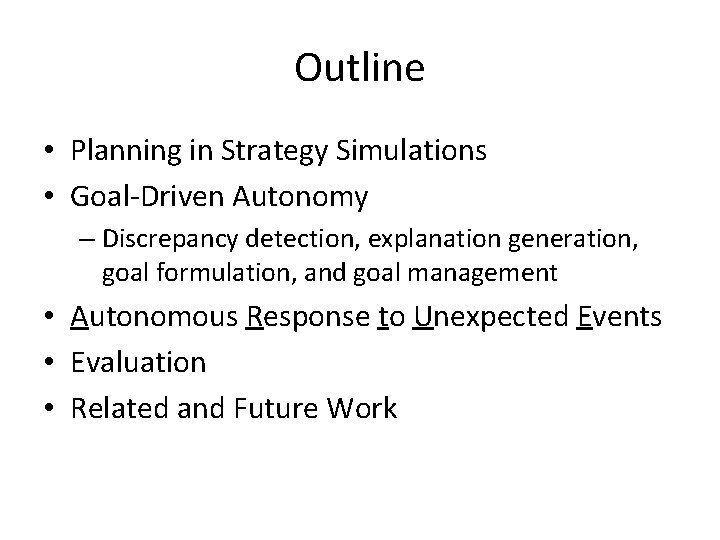 Outline

• Planning in Strategy Simulations
• Goal-Driven Autonomy
– Discrepancy detection, explanation generation, goal formulation, and goal management
• Autonomous Response to Unexpected Events
• Evaluation
• Related and Future Work